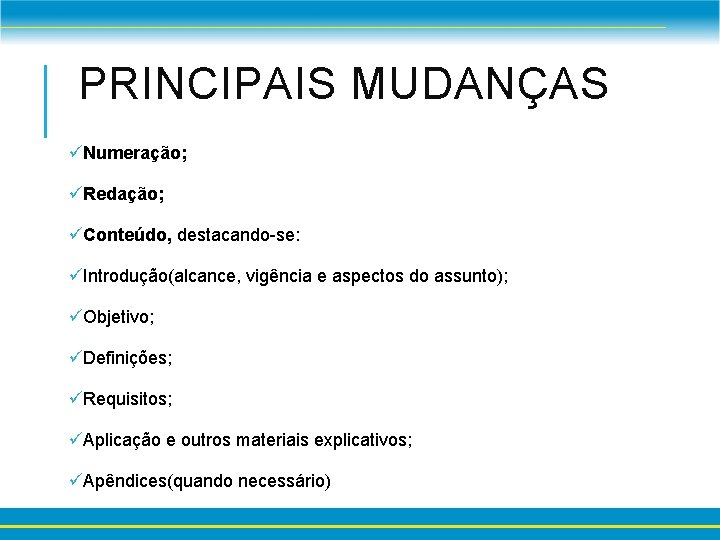 PRINCIPAIS MUDANÇAS

✓Numeração;

✓Redação;

✓Conteúdo, destacando-se:

✓Introdução(alcance, vigência e aspectos do assunto);

✓Objetivo;

✓Definições;

✓Requisitos;

✓Aplicação e outros materiais explicativos;

✓Apêndices(quando necessário)